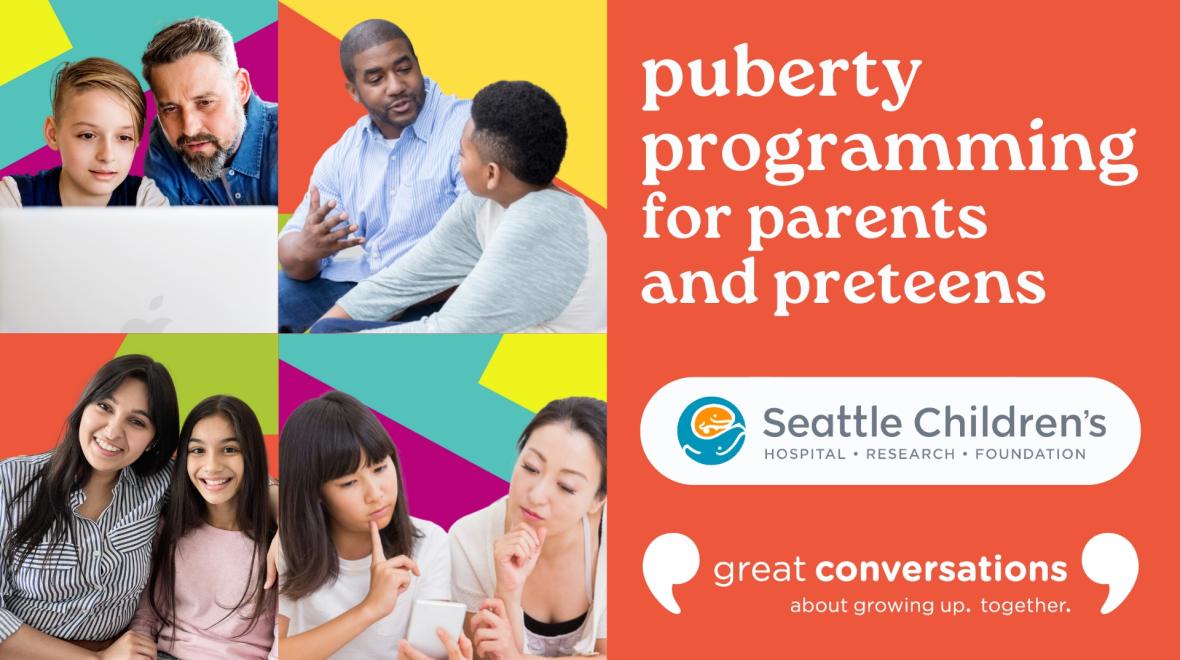 puberty programming for parents and preteens

Seattle Children's
HOSPITAL • RESEARCH • FOUNDATION

great conversations
about growing up. together.